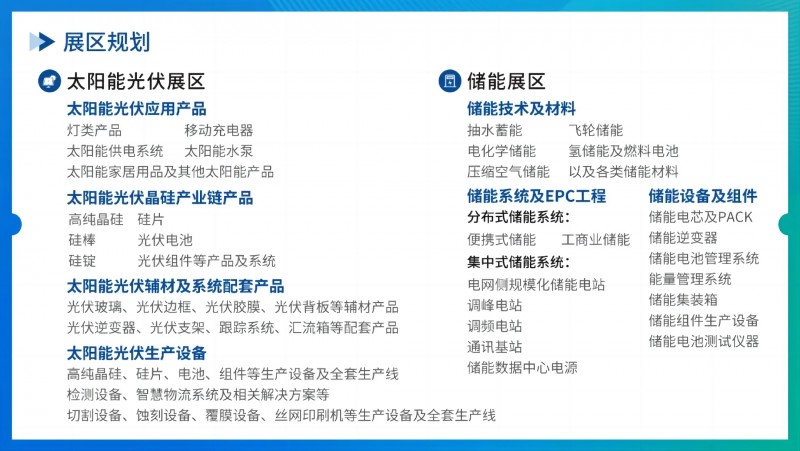 展区规划

太阳能光伏展区

太阳能光伏应用产品
灯类产品　　移动充电器
太阳能供电系统　　太阳能水泵
太阳能家居用品及其他太阳能产品

太阳能光伏晶硅产业链产品
高纯晶硅　硅片
硅棒　　光伏电池
硅锭　　光伏组件等产品及系统

太阳能光伏辅材及系统配套产品
光伏玻璃、光伏边框、光伏胶膜、光伏背板等辅材产品
光伏逆变器、光伏支架、跟踪系统、汇流箱等配套产品

太阳能光伏生产设备
高纯晶硅、硅片、电池、组件等生产设备及全套生产线
检测设备、智慧物流系统及相关解决方案等
切割设备、蚀刻设备、覆膜设备、丝网印刷机等生产设备及全套生产线

储能展区

储能技术及材料
抽水蓄能　　飞轮储能
电化学储能　　氢储能及燃料电池
压缩空气储能　　以及各类储能材料

储能系统及EPC工程
分布式储能系统：
便携式储能　　工商业储能
集中式储能系统：
电网侧规模化储能电站
调峰电站
调频电站
通讯基站
储能数据中心电源

储能设备及组件
储能电芯及PACK
储能逆变器
储能电池管理系统
能量管理系统
储能集装箱
储能组件生产设备
储能电池测试仪器